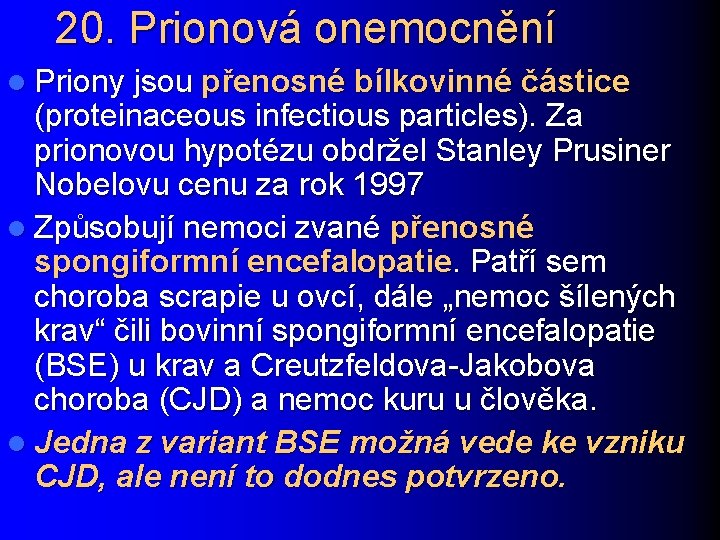 20. Prionová onemocnění

Priony jsou přenosné bílkovinné částice (proteinaceous infectious particles). Za prionovou hypotézu obdržel Stanley Prusiner Nobelovu cenu za rok 1997

Způsobují nemoci zvané přenosné spongiformní encefalopatie. Patří sem choroba scrapie u ovcí, dále „nemoc šílených krav“ čili bovinní spongiformní encefalopatie (BSE) u krav a Creutzfeldova-Jakobova choroba (CJD) a nemoc kuru u člověka.

Jedna z variant BSE možná vede ke vzniku CJD, ale není to dodnes potvrzeno.